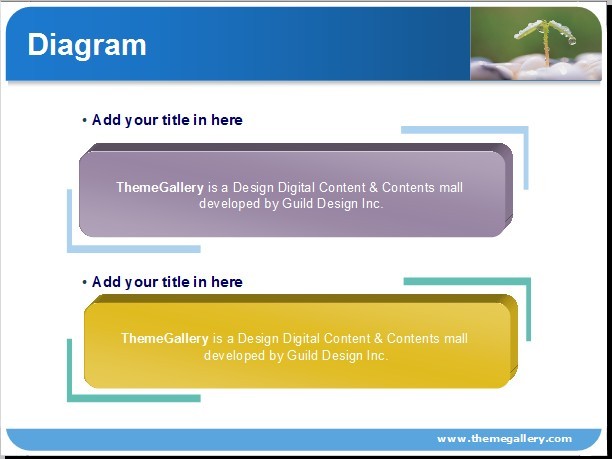 Diagram

• Add your title in here

ThemeGallery is a Design Digital Content & Contents mall developed by Guild Design Inc.

• Add your title in here

ThemeGallery is a Design Digital Content & Contents mall developed by Guild Design Inc.

www.themegallery.com